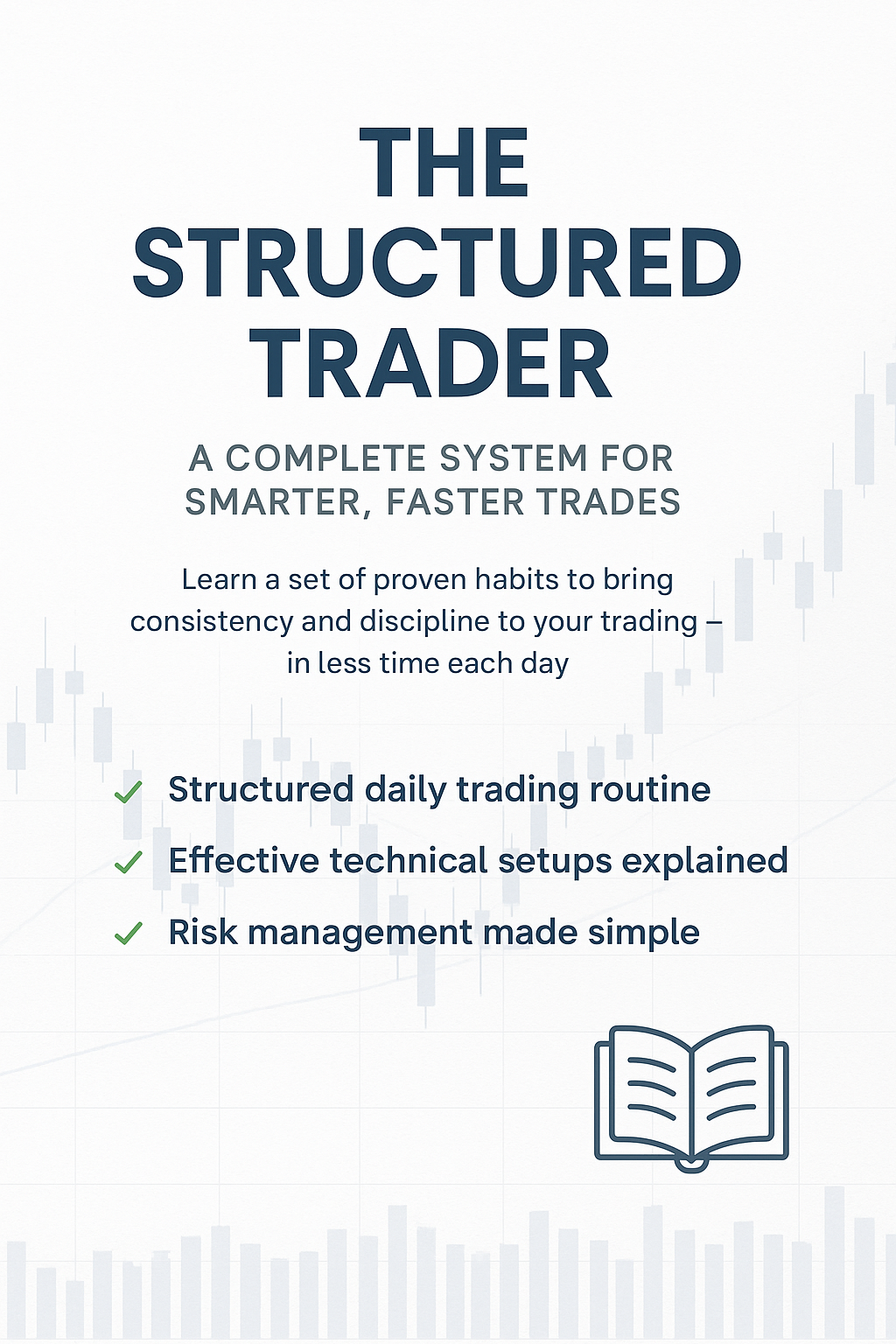 THE STRUCTURED TRADER

A COMPLETE SYSTEM FOR SMARTER, FASTER TRADES

Learn a set of proven habits to bring consistency and discipline to your trading – in less time each day

✓ Structured daily trading routine
✓ Effective technical setups explained
✓ Risk management made simple